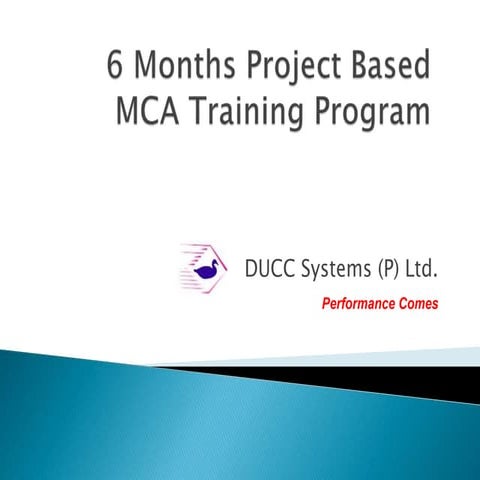 6 Months Project Based MCA Training Program

DUCC Systems (P) Ltd.

Performance Comes